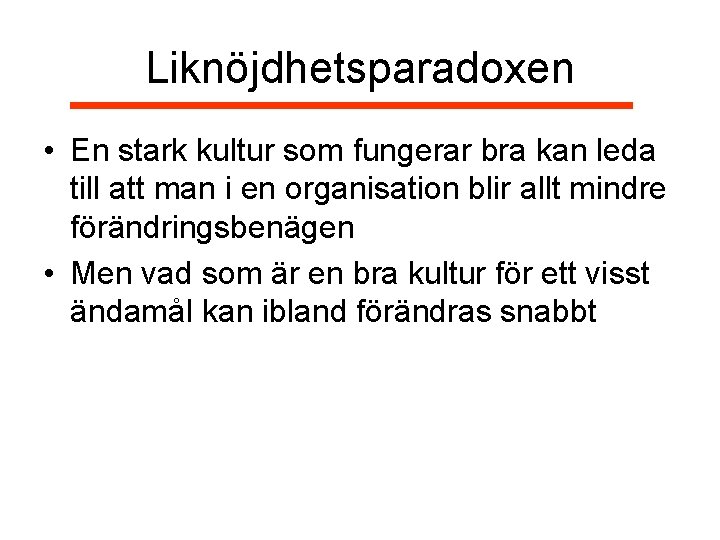 Liknöjdhetsparadoxen

• En stark kultur som fungerar bra kan leda till att man i en organisation blir allt mindre förändringsbenägen

• Men vad som är en bra kultur för ett visst ändamål kan ibland förändras snabbt